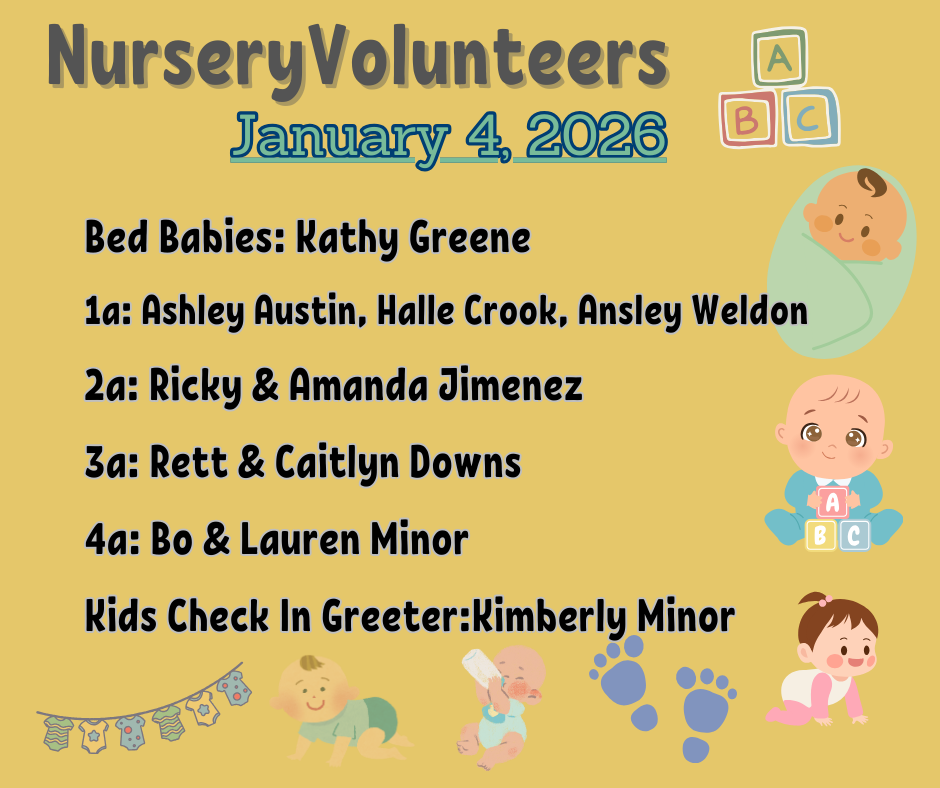 NurseryVolunteers
January 4, 2026

A
B C

Bed Babies: Kathy Greene

1a: Ashley Austin, Halle Crook, Ansley Weldon

2a: Ricky & Amanda Jimenez

3a: Rett & Caitlyn Downs

4a: Bo & Lauren Minor

Kids Check In Greeter:Kimberly Minor

A
B C